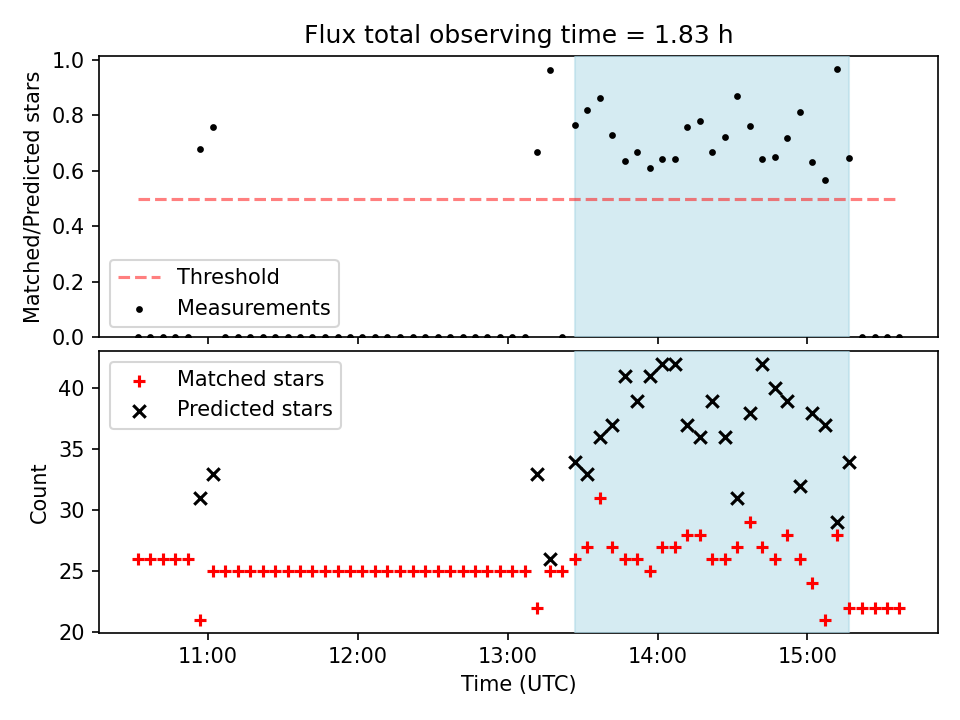 Flux total observing time = 1.83 h

Matched/Predicted stars

1.0
0.8
0.6
0.4
0.2
0.0

Threshold
Measurements

Matched stars
Predicted stars

Count

40
35
30
25
20

11:00
12:00
13:00
14:00
15:00

Time (UTC)